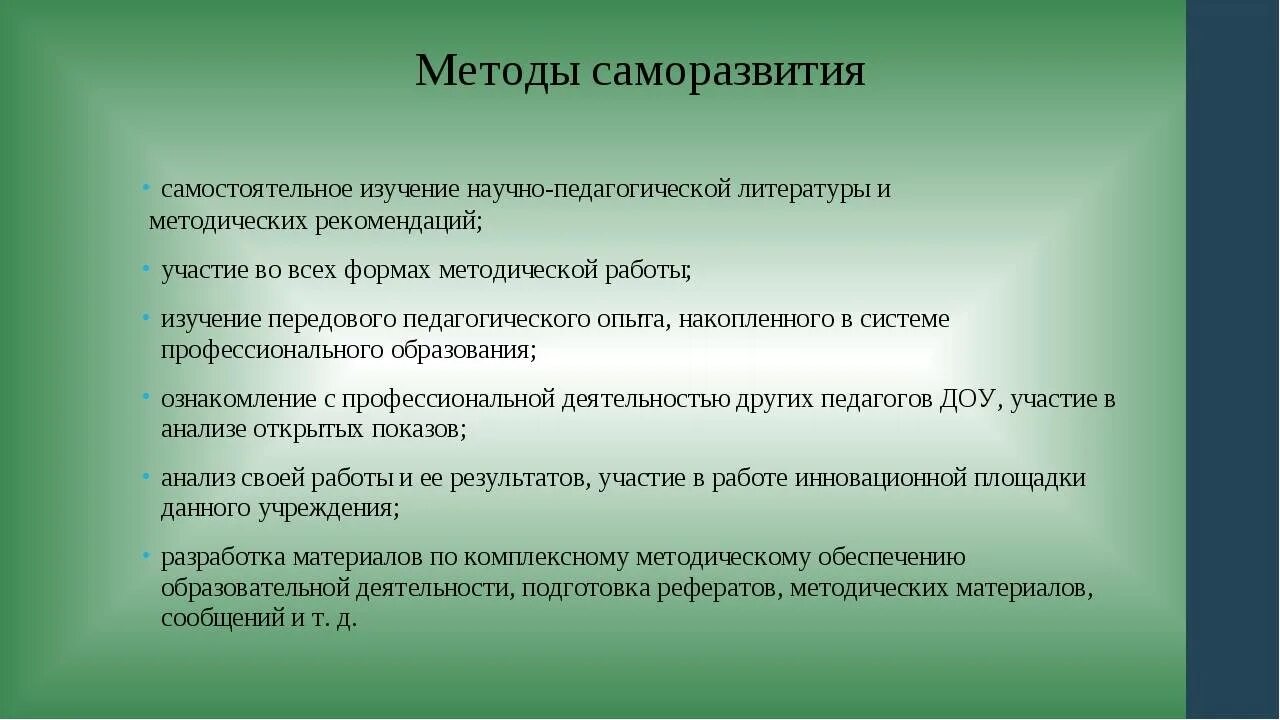 Методы саморазвития

• самостоятельное изучение научно-педагогической литературы и методических рекомендаций;

• участие во всех формах методической работы;

• изучение передового педагогического опыта, накопленного в системе профессионального образования;

• ознакомление с профессиональной деятельностью других педагогов ДОУ, участие в анализе открытых показов;

• анализ своей работы и ее результатов, участие в работе инновационной площадки данного учреждения;

• разработка материалов по комплексному методическому обеспечению образовательной деятельности, подготовка рефератов, методических материалов, сообщений и т. д.